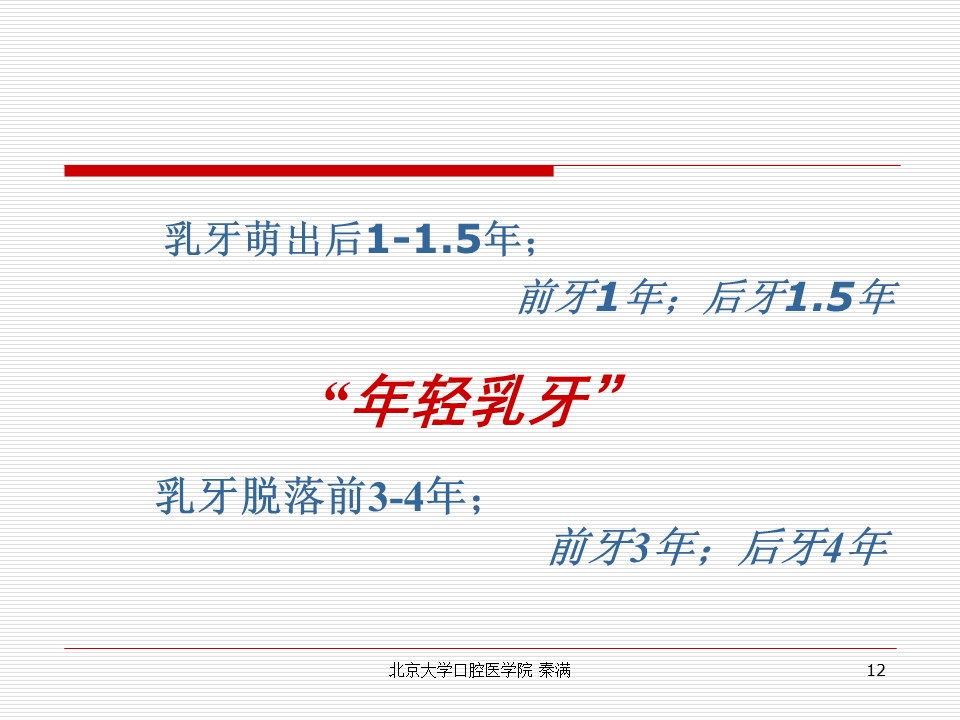 乳牙萌出后1-1.5年；

前牙1年；后牙1.5年

“年轻乳牙”

乳牙脱落前3-4年；

前牙3年；后牙4年

北京大学口腔医学院 秦满

12